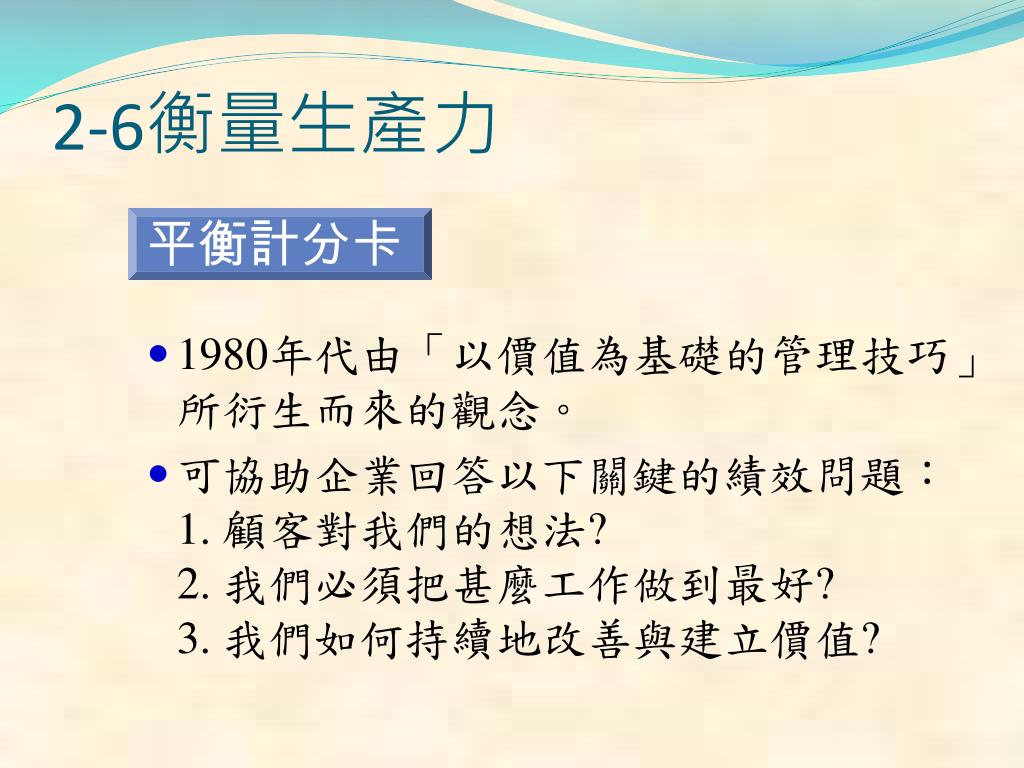 2-6衡量生產力

平衡計分卡

• 1980年代由「以價值為基礎的管理技巧」所衍生而來的觀念。

• 可協助企業回答以下關鍵的績效問題：
1. 顧客對我們的想法?
2. 我們必須把甚麼工作做到最好?
3. 我們如何持續地改善與建立價值?